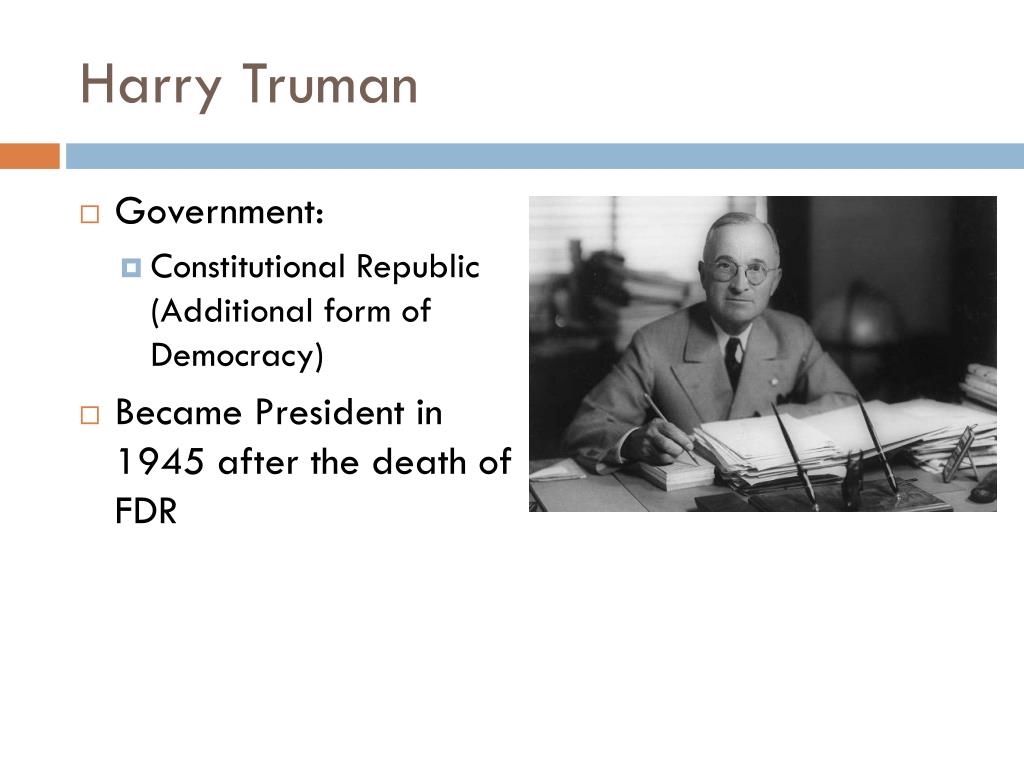 Harry Truman

Government:

Constitutional Republic (Additional form of Democracy)

Became President in 1945 after the death of FDR